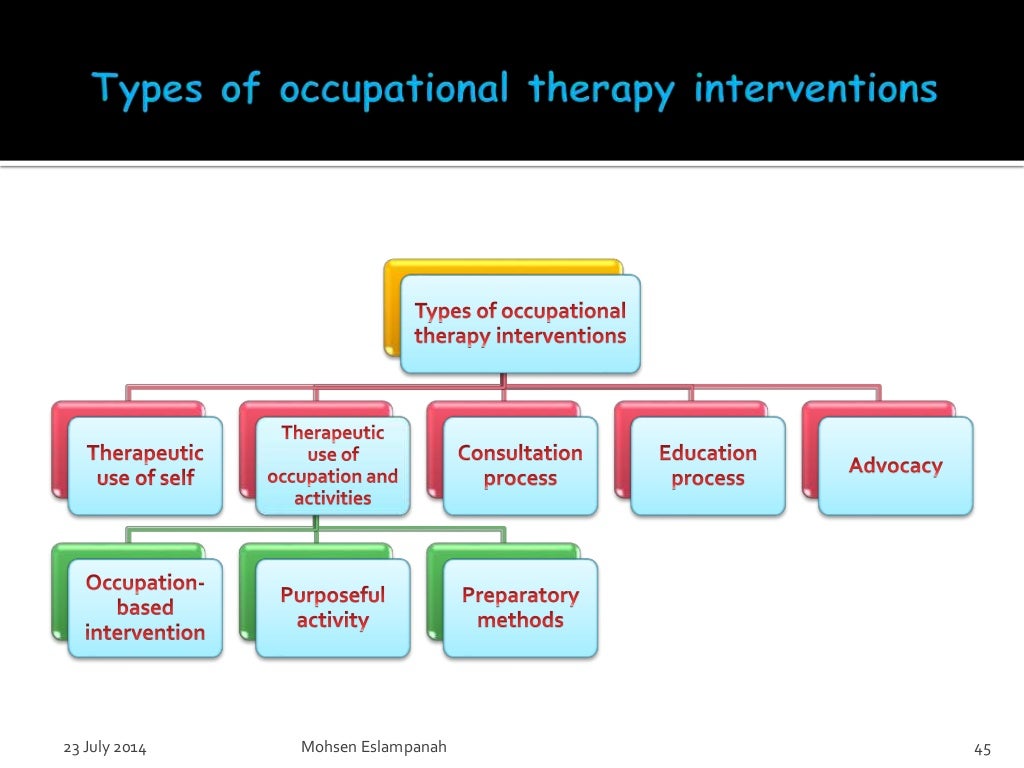 Types of occupational therapy interventions

Types of occupational therapy interventions

Therapeutic use of self

Therapeutic use of occupation and activities

Consultation process

Education process

Advocacy

Occupation-based intervention

Purposeful activity

Preparatory methods

23 July 2014

Mohsen Eslampanah

45